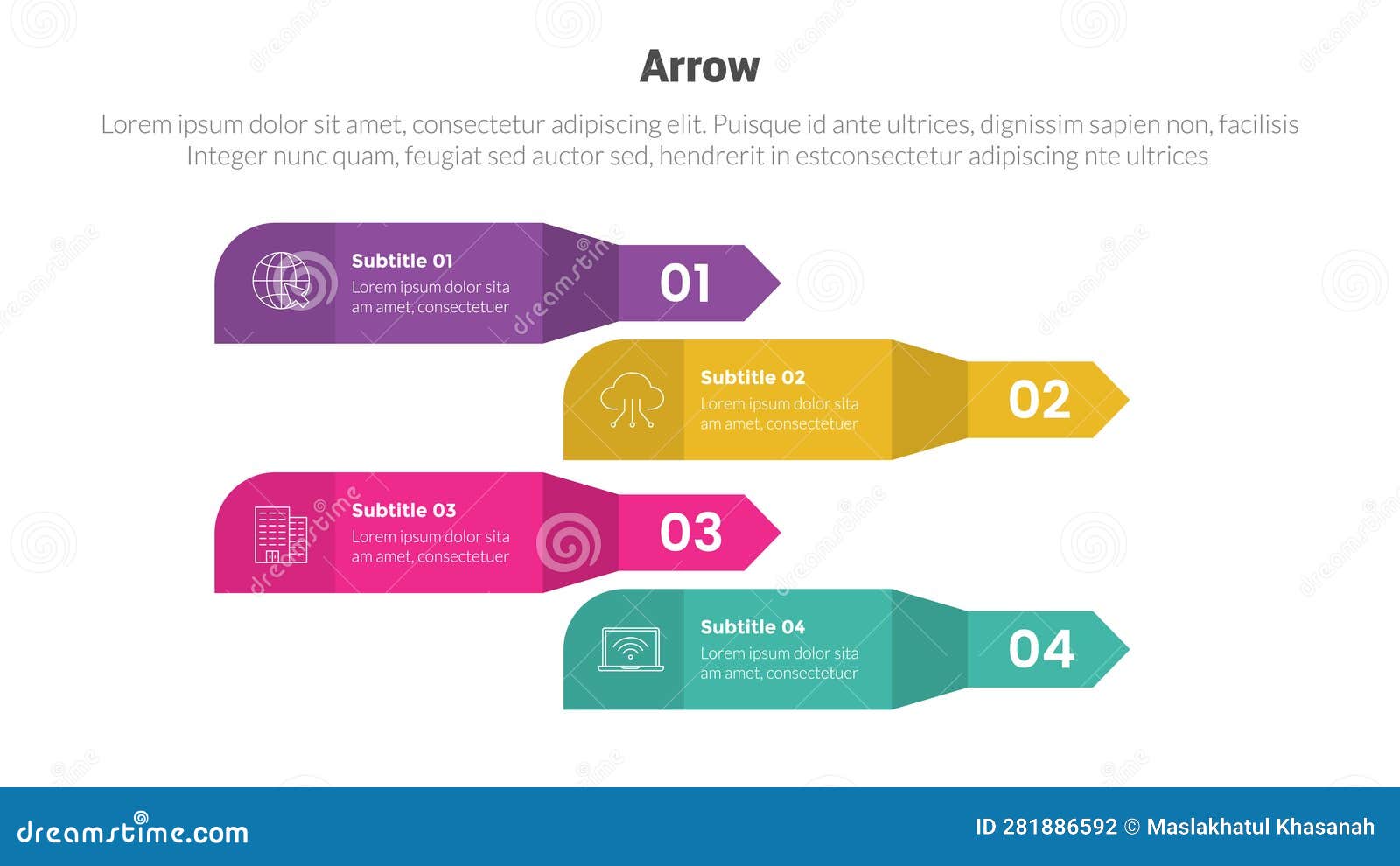 Arrow

Lorem ipsum dolor sit amet, consectetur adipiscing elit. Puisque id ante ultrices, dignissim sapien non, facilisis Integer nunc quam, feugiat sed auctor sed, hendrerit in estconsectetur adipiscing nte ultrices

Subtitle 01
Lorem ipsum dolor sita am amet, consectetuer
01

Subtitle 02
Lorem ipsum dolor sita am amet, consectetuer
02

Subtitle 03
Lorem ipsum dolor sita am amet, consectetuer
03

Subtitle 04
Lorem ipsum dolor sita am amet, consectetuer
04

dreamstime.com
ID 281886592 © Maslakhatul Khasanah